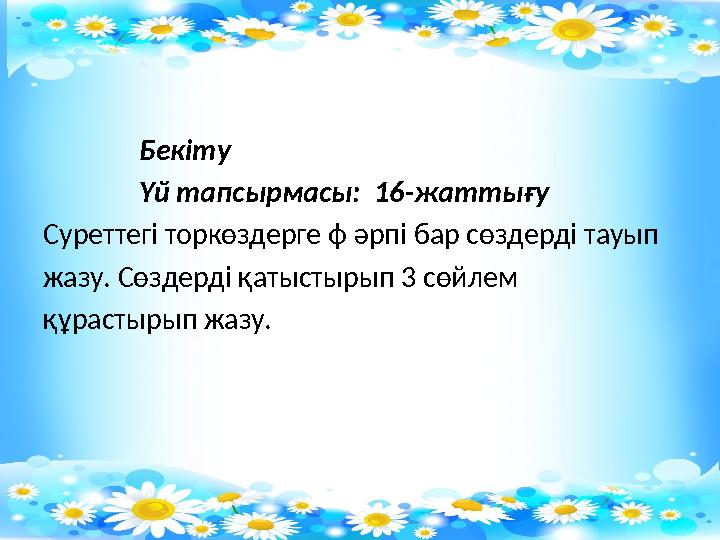 Бекіту

Үй тапсырмасы: 16-жаттығу

Суреттегі торкөздерге ф әрпі бар сөздерді тауып жазу. Сөздерді қатыстырып 3 сөйлем құрастырып жазу.